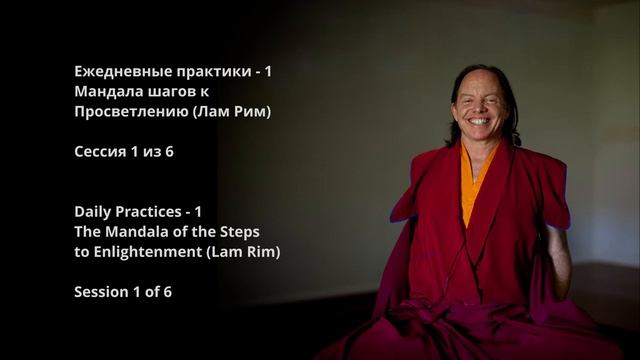 Ежедневные практики - 1
Мандала шагов к
Просветлению (Лам Рим)

Сессия 1 из 6

Daily Practices - 1
The Mandala of the Steps
to Enlightenment (Lam Rim)

Session 1 of 6